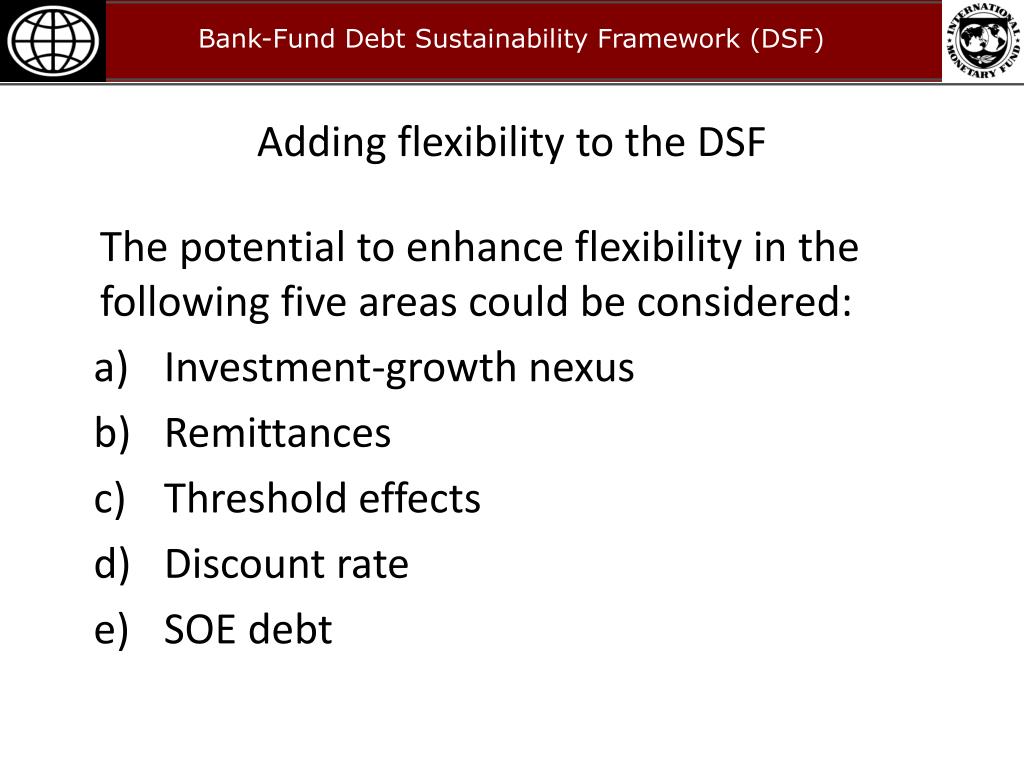 Bank-Fund Debt Sustainability Framework (DSF)

INTERNATIONAL MONETARY FUND

Adding flexibility to the DSF

The potential to enhance flexibility in the following five areas could be considered:

a) Investment-growth nexus
b) Remittances
c) Threshold effects
d) Discount rate
e) SOE debt